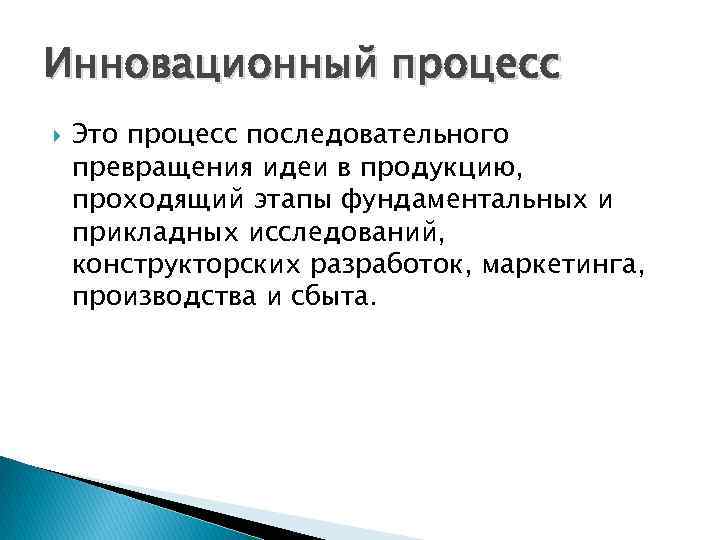 Инновационный процесс

Это процесс последовательного превращения идеи в продукцию, проходящий этапы фундаментальных и прикладных исследований, конструкторских разработок, маркетинга, производства и сбыта.